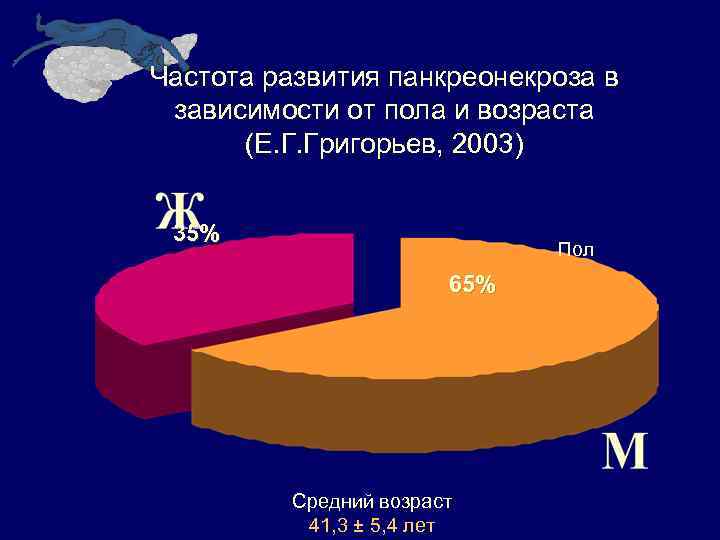 Частота развития панкреонекроза в зависимости от пола и возраста (Е.Г.Григорьев, 2003)

Ж
35%

Пол

65%

М

Средний возраст
41,3 ± 5,4 лет